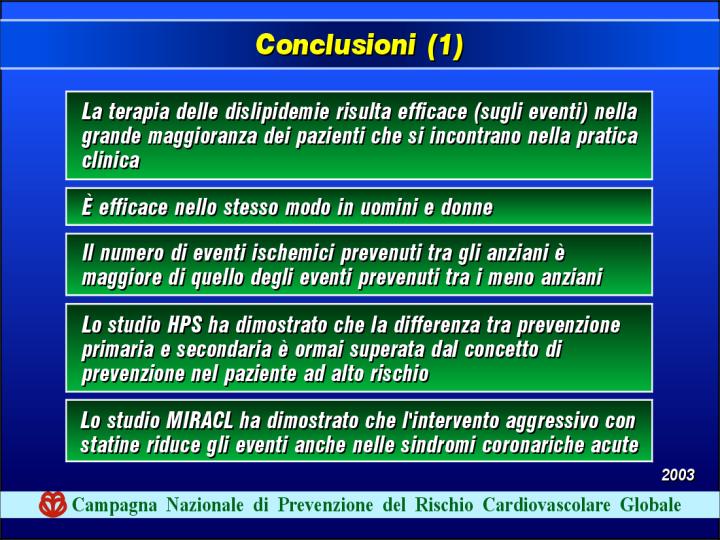 Conclusioni (1)

La terapia delle dislipidemie risulta efficace (sugli eventi) nella grande maggioranza dei pazienti che si incontrano nella pratica clinica

È efficace nello stesso modo in uomini e donne

Il numero di eventi ischemici prevenuti tra gli anziani è maggiore di quello degli eventi prevenuti tra i meno anziani

Lo studio HPS ha dimostrato che la differenza tra prevenzione primaria e secondaria è ormai superata dal concetto di prevenzione nel paziente ad alto rischio

Lo studio MIRACL ha dimostrato che l'intervento aggressivo con statine riduce gli eventi anche nelle sindromi coronariche acute

2003

Campagna Nazionale di Prevenzione del Rischio Cardiovascolare Globale